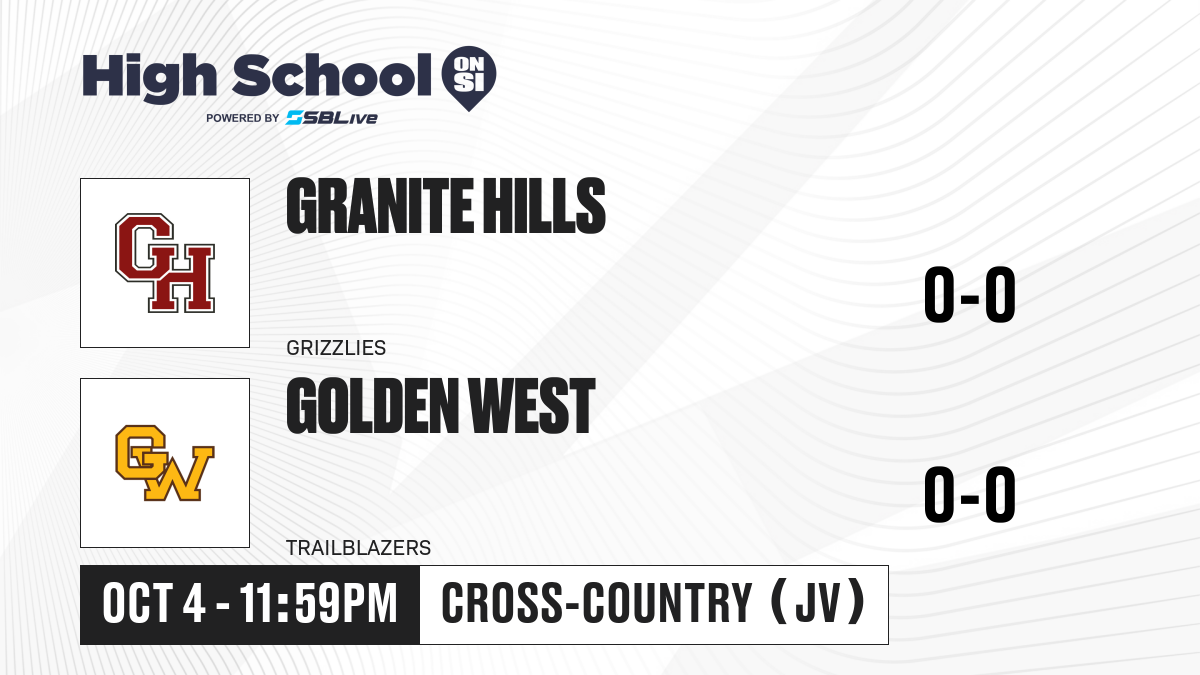 High School ON SI
POWERED BY SBLive

GH

GRANITE HILLS

GRIZZLIES

0-0

GW

GOLDEN WEST

TRAILBLAZERS

0-0

OCT 4 - 11:59PM

CROSS-COUNTRY (JV)